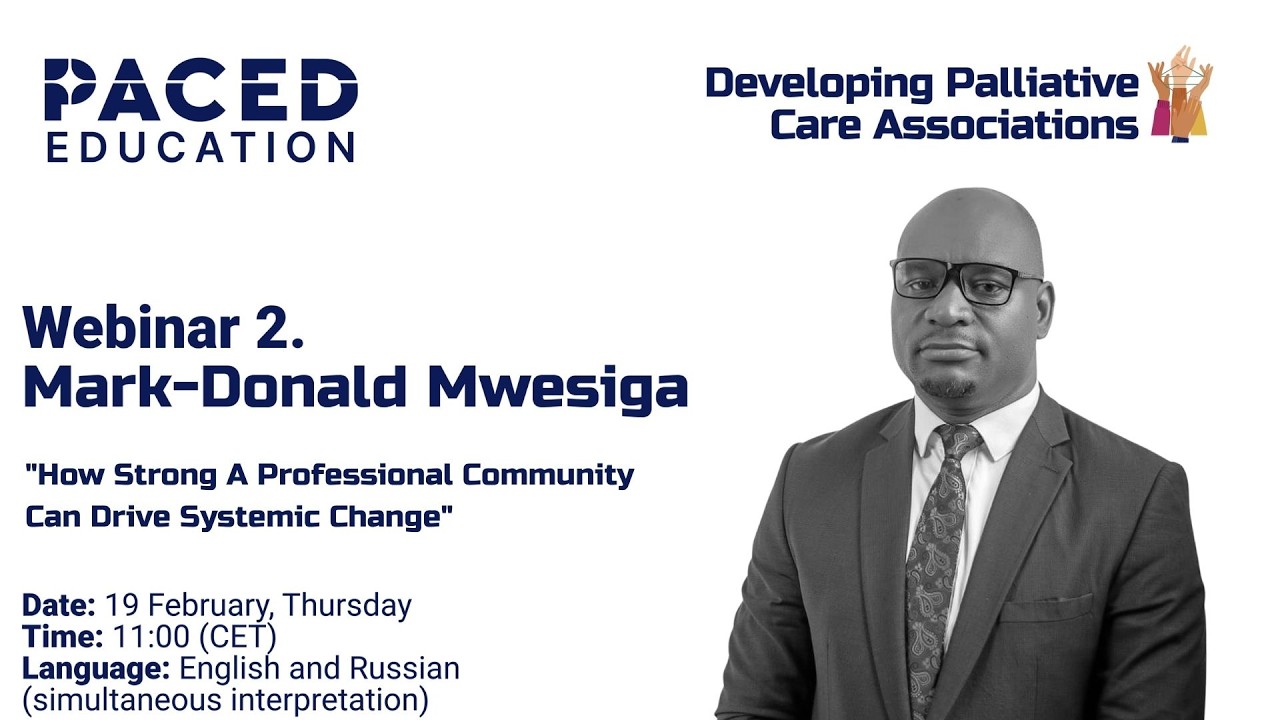 PACED
EDUCATION

Developing Palliative
Care Associations

Webinar 2.
Mark-Donald Mwesiga

"How Strong A Professional Community Can Drive Systemic Change"

Date: 19 February, Thursday
Time: 11:00 (CET)
Language: English and Russian
(simultaneous interpretation)